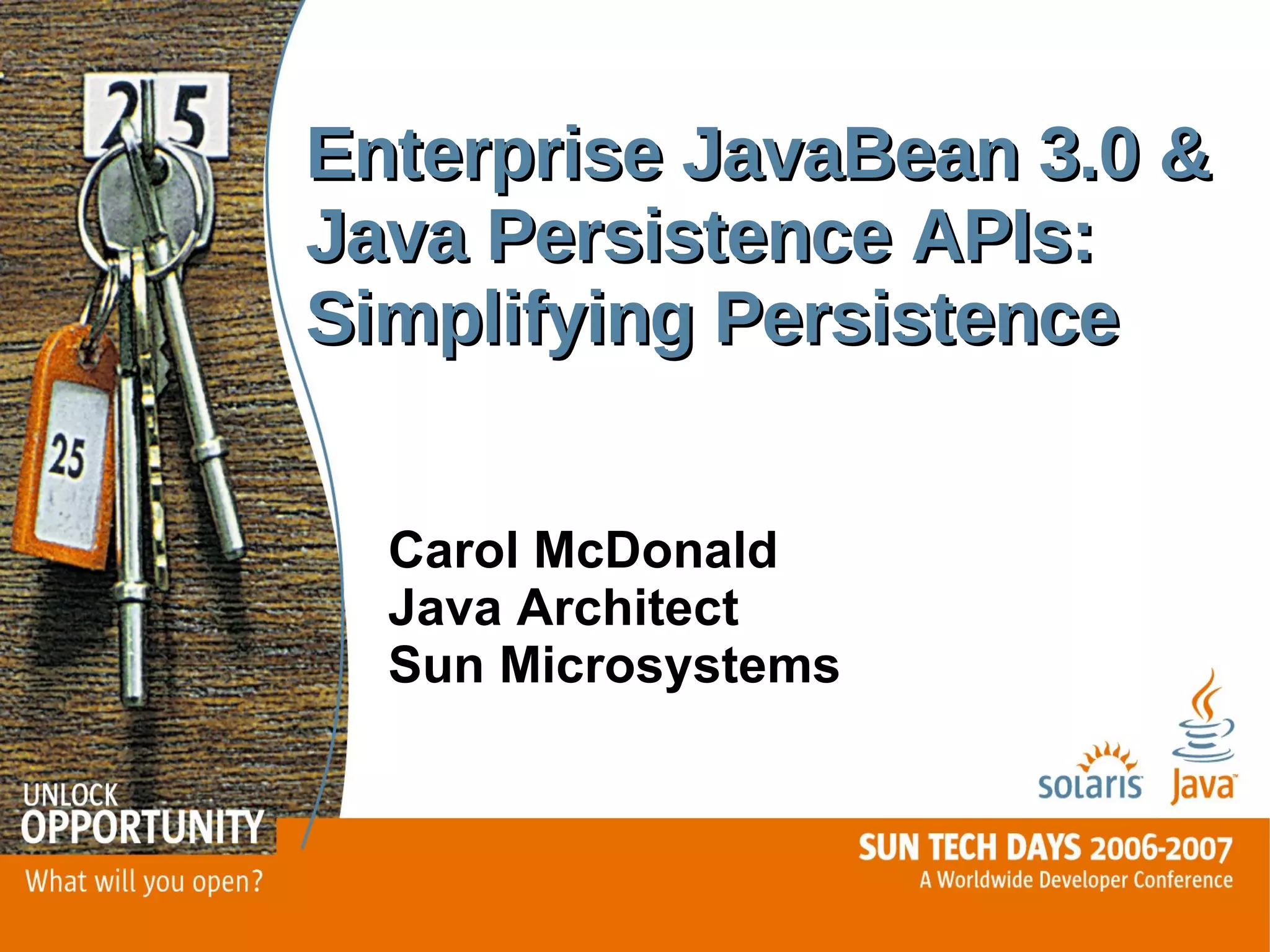 25

25

Enterprise JavaBean 3.0 & Java Persistence APIs: Simplifying Persistence

Carol McDonald
Java Architect
Sun Microsystems

solaris Java

UNLOCK
OPPORTUNITY
What will you open?

SUN TECH DAYS 2006-2007
A Worldwide Developer Conference